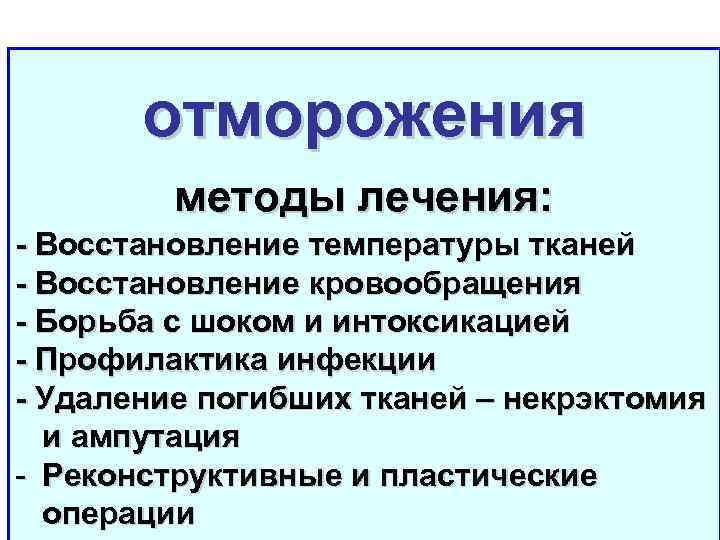 отморожения

методы лечения:

- Восстановление температуры тканей
- Восстановление кровообращения
- Борьба с шоком и интоксикацией
- Профилактика инфекции
- Удаление погибших тканей – некрэктомия и ампутация
- Реконструктивные и пластические операции